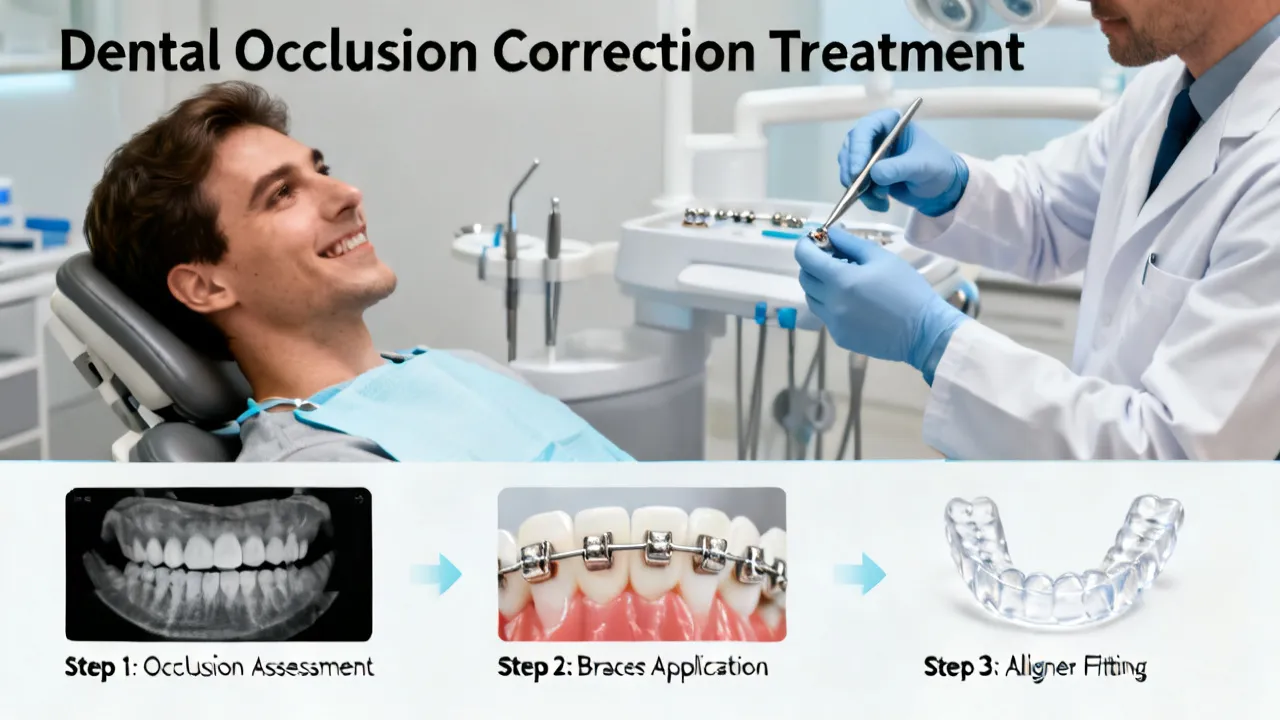 Dental Occlusion Correction Treatment

Step 1: Occlusion Assessment

Step 2: Braces Application

Step 3: Aligner Fitting